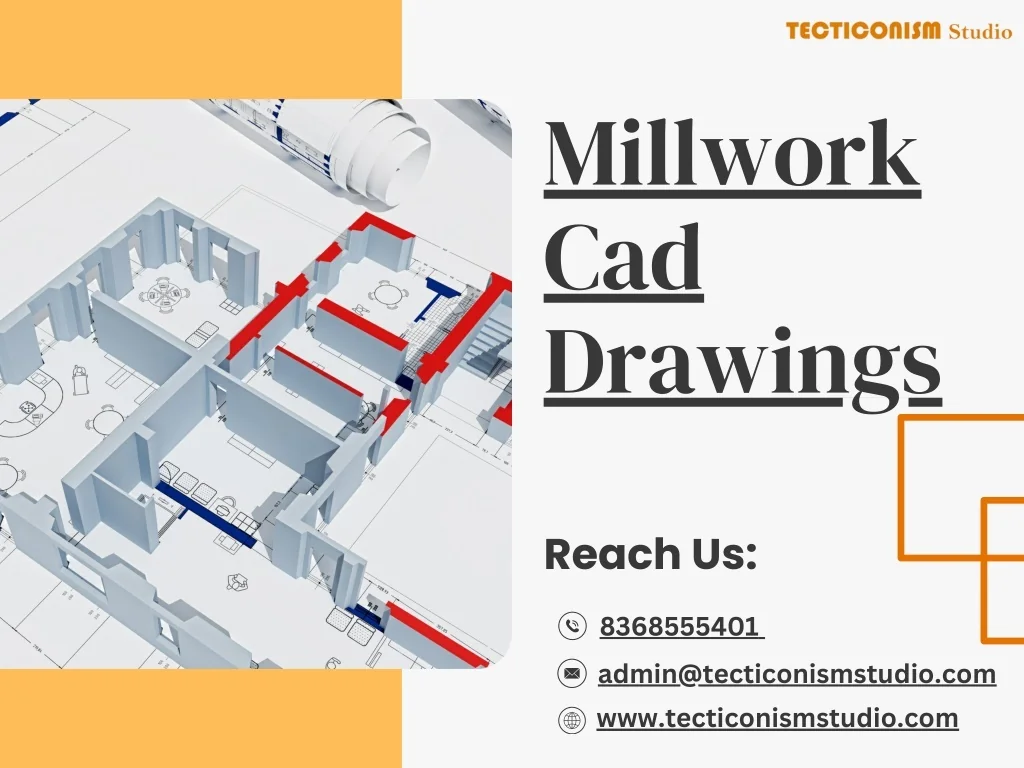 TECTICONISM Studio

Millwork Cad Drawings

Reach Us:

8368555401

admin@tecticonismstudio.com

www.tecticonismstudio.com